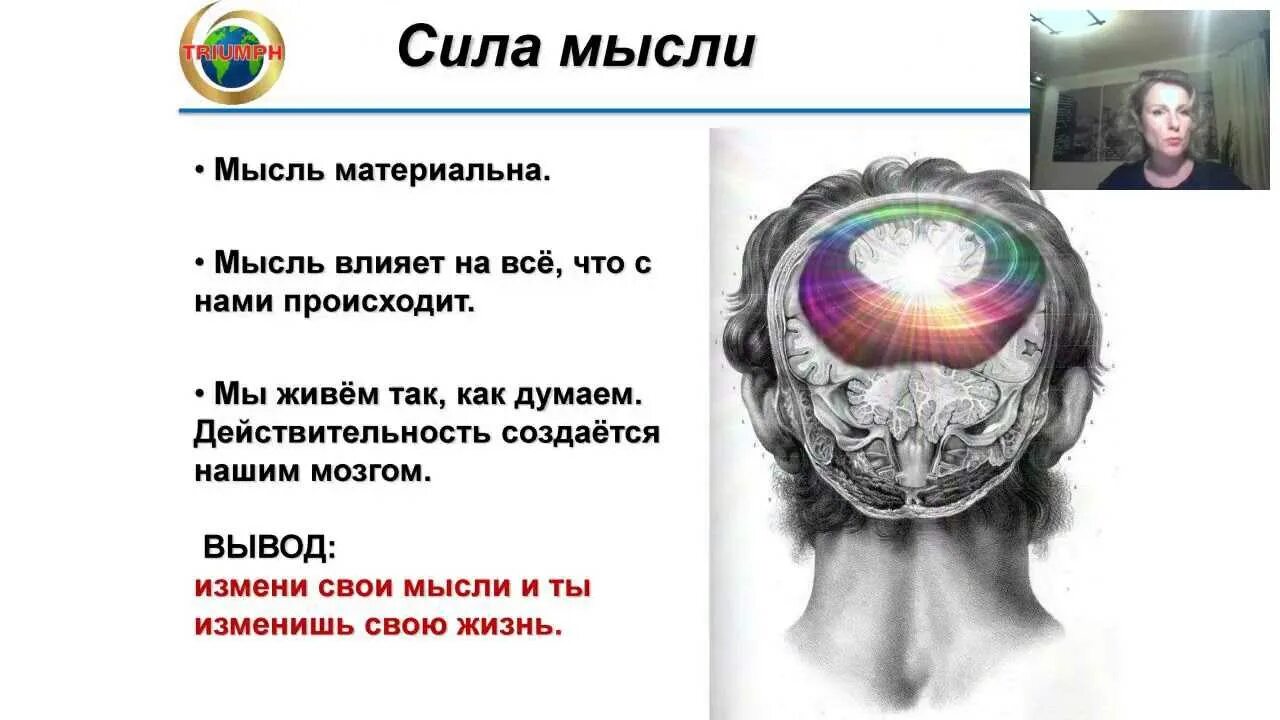 TRIUMPH

Сила мысли

• Мысль материальна.

• Мысль влияет на всё, что с нами происходит.

• Мы живём так, как думаем. Действительность создаётся нашим мозгом.

ВЫВОД:
измени свои мысли и ты изменишь свою жизнь.